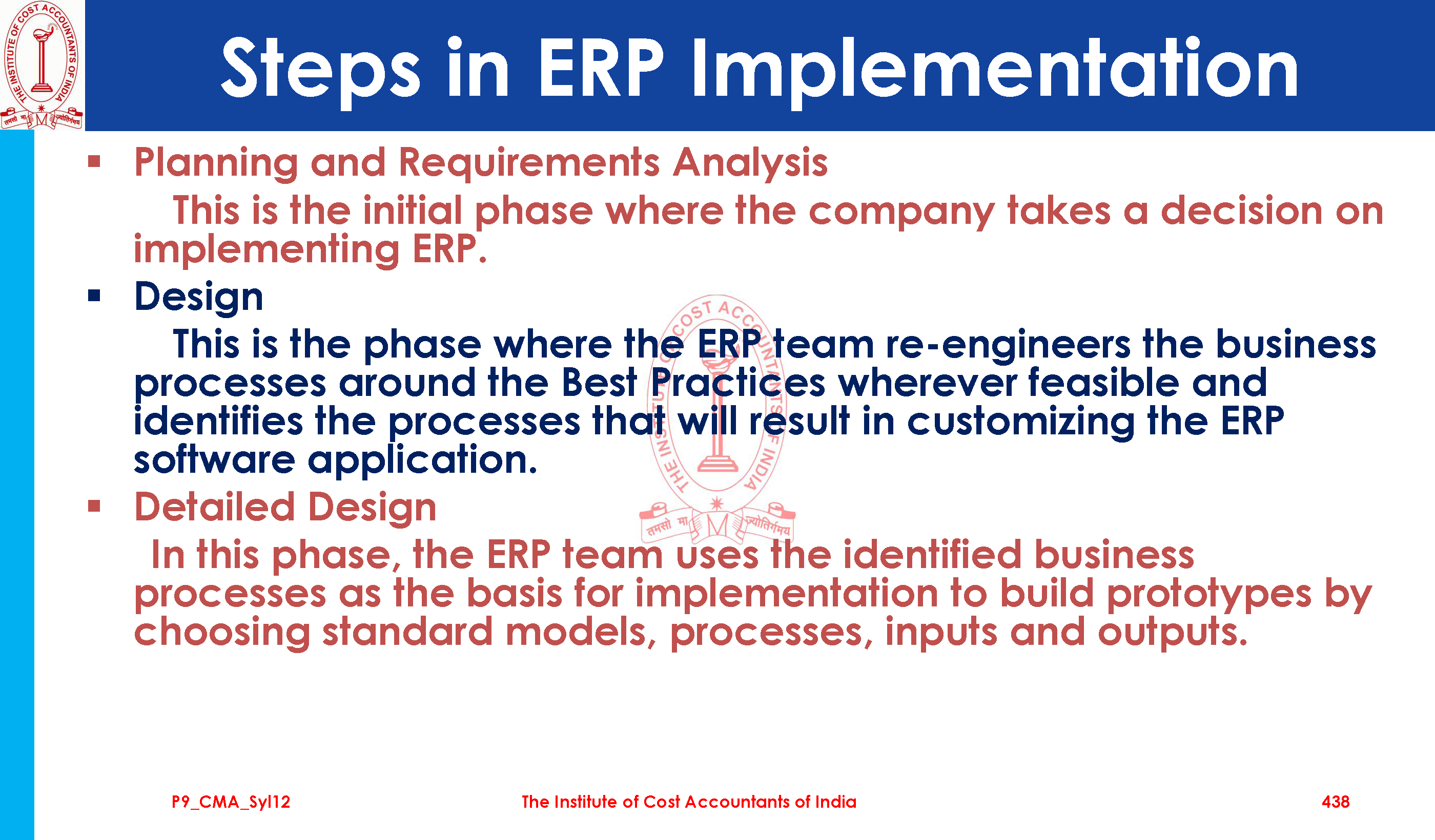 THE INSTITUTE OF COST ACCOUNTANTS OF INDIA
तमसो मा ज्योतिर्गमय

Steps in ERP Implementation

▪ Planning and Requirements Analysis

This is the initial phase where the company takes a decision on implementing ERP.

▪ Design

This is the phase where the ERP team re-engineers the business processes around the Best Practices wherever feasible and identifies the processes that will result in customizing the ERP software application.

▪ Detailed Design

In this phase, the ERP team uses the identified business processes as the basis for implementation to build prototypes by choosing standard models, processes, inputs and outputs.

P9_CMA_Syl12 The Institute of Cost Accountants of India 438